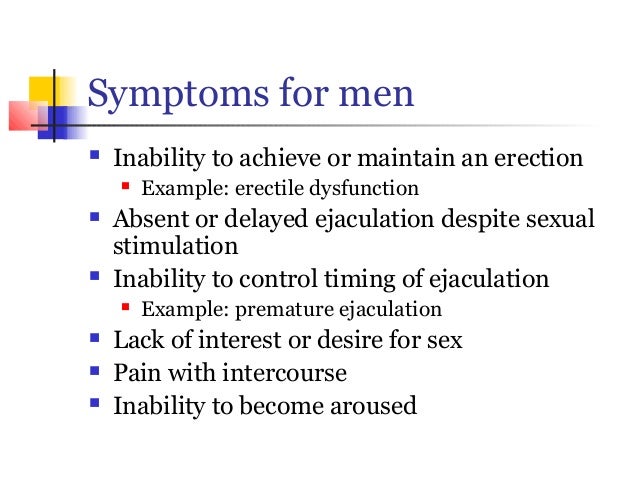 Symptoms for men

- Inability to achieve or maintain an erection
  - Example: erectile dysfunction
- Absent or delayed ejaculation despite sexual stimulation
- Inability to control timing of ejaculation
  - Example: premature ejaculation
- Lack of interest or desire for sex
- Pain with intercourse
- Inability to become aroused